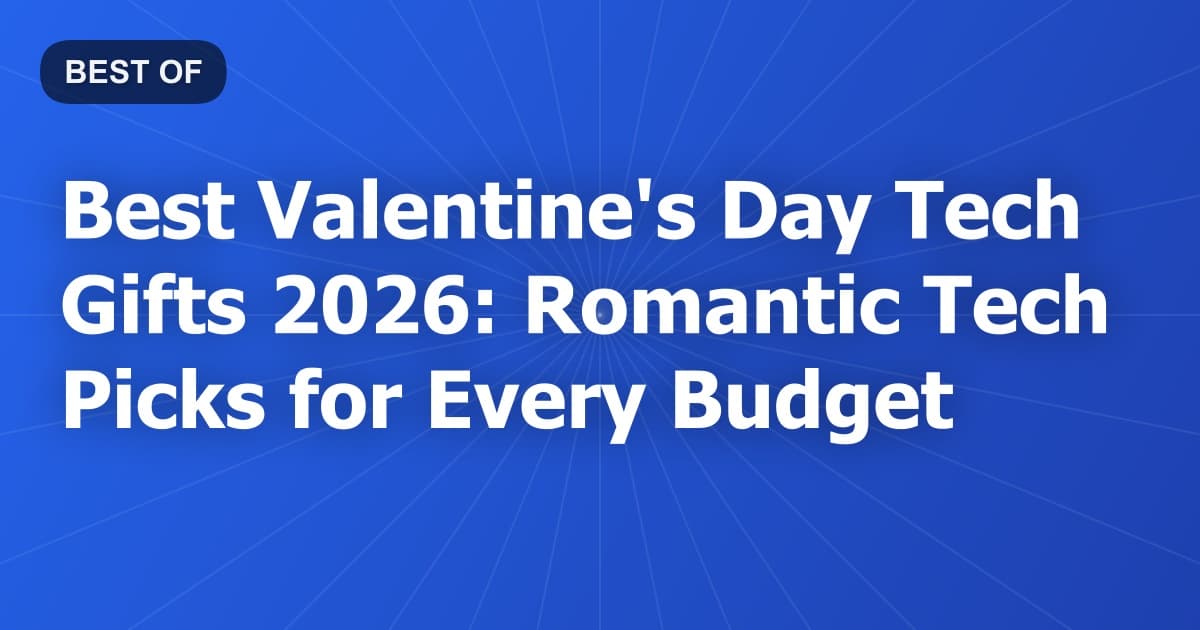 BEST OF

Best Valentine's Day Tech Gifts 2026: Romantic Tech Picks for Every Budget